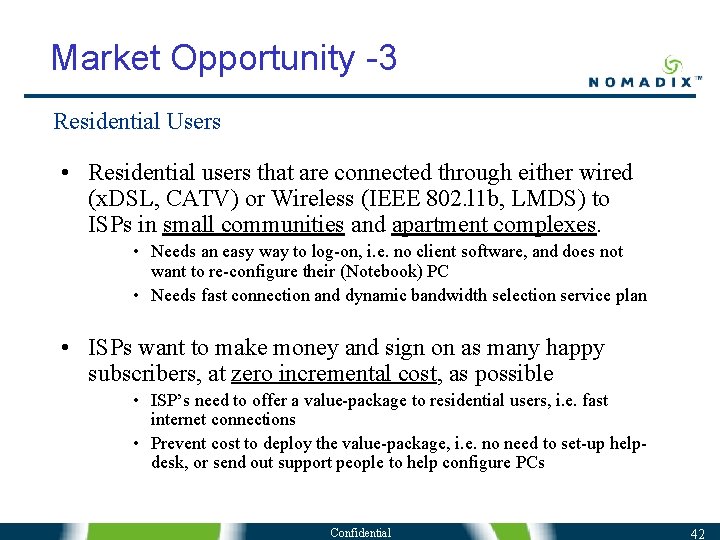 Market Opportunity -3

NOMADIX™

Residential Users

• Residential users that are connected through either wired (xDSL, CATV) or Wireless (IEEE 802.11b, LMDS) to ISPs in small communities and apartment complexes.
  • Needs an easy way to log-on, i.e. no client software, and does not want to re-configure their (Notebook) PC
  • Needs fast connection and dynamic bandwidth selection service plan

• ISPs want to make money and sign on as many happy subscribers, at zero incremental cost, as possible
  • ISP's need to offer a value-package to residential users, i.e. fast internet connections
  • Prevent cost to deploy the value-package, i.e. no need to set-up help-desk, or send out support people to help configure PCs

Confidential

42